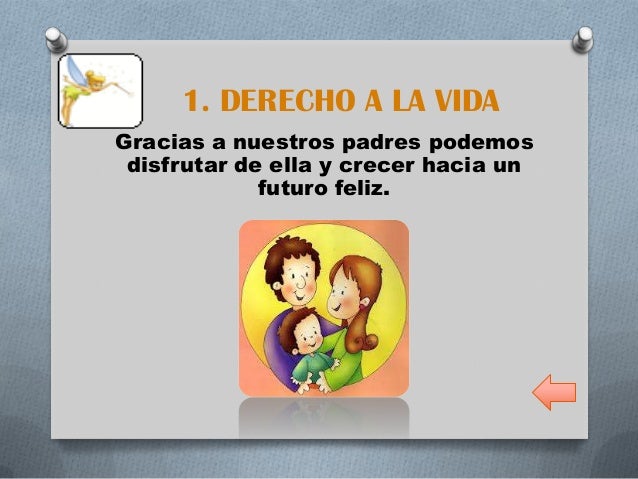 1. DERECHO A LA VIDA

Gracias a nuestros padres podemos disfrutar de ella y crecer hacia un futuro feliz.